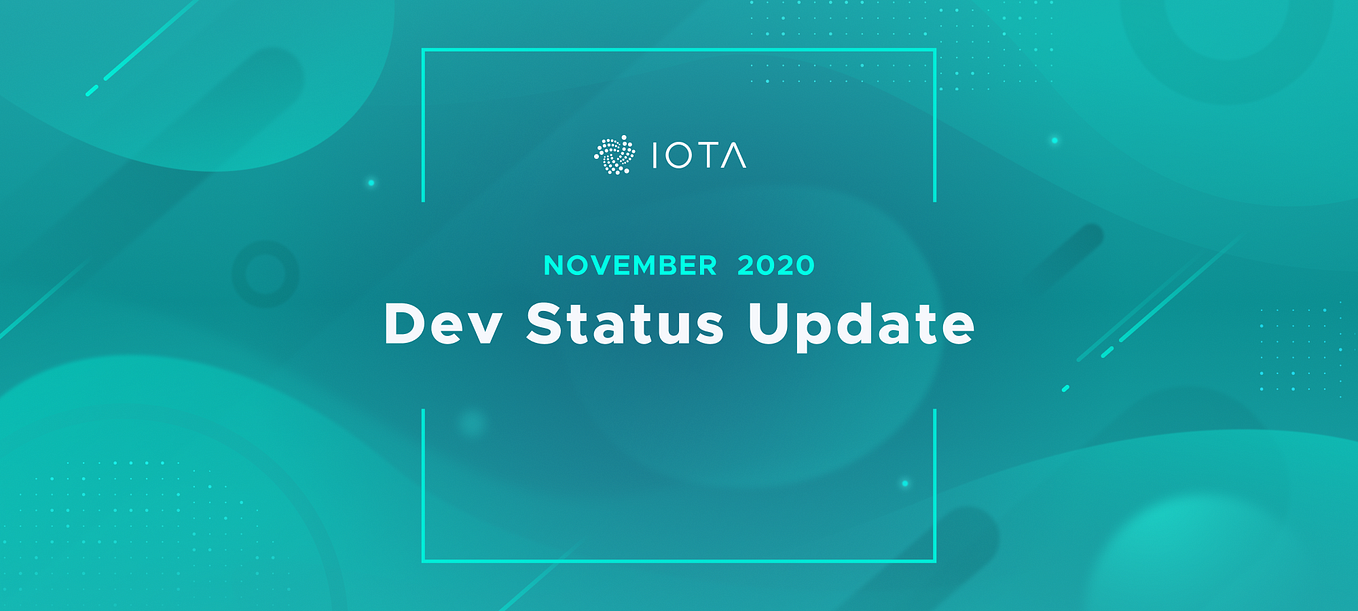 IOTA

NOVEMBER 2020
Dev Status Update